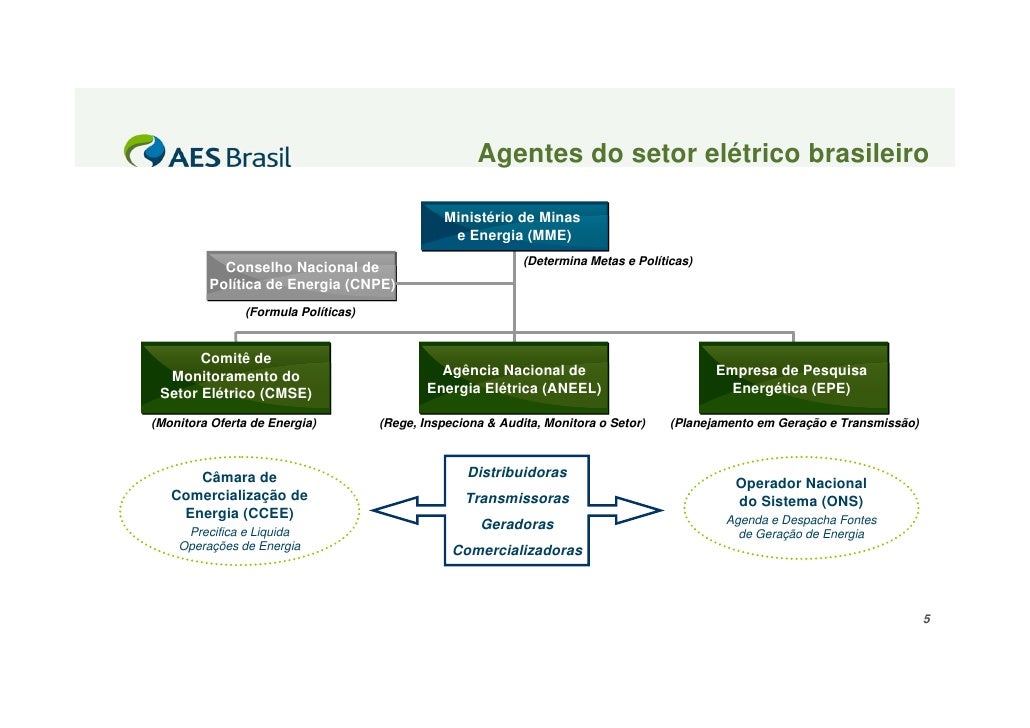 AES Brasil

Agentes do setor elétrico brasileiro

Ministério de Minas e Energia (MME)

(Determina Metas e Políticas)

Conselho Nacional de Política de Energia (CNPE)

(Formula Políticas)

Comitê de Monitoramento do Setor Elétrico (CMSE)

(Monitora Oferta de Energia)

Agência Nacional de Energia Elétrica (ANEEL)

(Rege, Inspeciona & Audita, Monitora o Setor)

Empresa de Pesquisa Energética (EPE)

(Planejamento em Geração e Transmissão)

Câmara de Comercialização de Energia (CCEE)

Precifica e Liquida Operações de Energia

Distribuidoras

Transmissoras

Geradoras

Comercializadoras

Operador Nacional do Sistema (ONS)

Agenda e Despacha Fontes de Geração de Energia

5